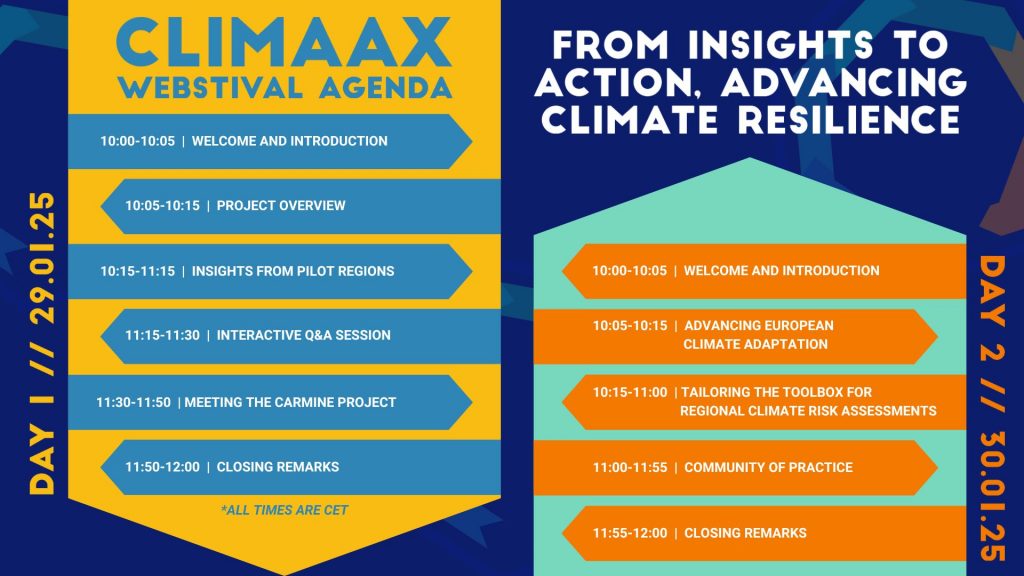 CLIMAAX
WEBSTIVAL AGENDA

DAY 1 // 29.01.25

10:00-10:05 | WELCOME AND INTRODUCTION

10:05-10:15 | PROJECT OVERVIEW

10:15-11:15 | INSIGHTS FROM PILOT REGIONS

11:15-11:30 | INTERACTIVE Q&A SESSION

11:30-11:50 | MEETING THE CARMINE PROJECT

11:50-12:00 | CLOSING REMARKS

*ALL TIMES ARE CET

FROM INSIGHTS TO ACTION, ADVANCING CLIMATE RESILIENCE

DAY 2 // 30.01.25

10:00-10:05 | WELCOME AND INTRODUCTION

10:05-10:15 | ADVANCING EUROPEAN CLIMATE ADAPTATION

10:15-11:00 | TAILORING THE TOOLBOX FOR REGIONAL CLIMATE RISK ASSESSMENTS

11:00-11:55 | COMMUNITY OF PRACTICE

11:55-12:00 | CLOSING REMARKS